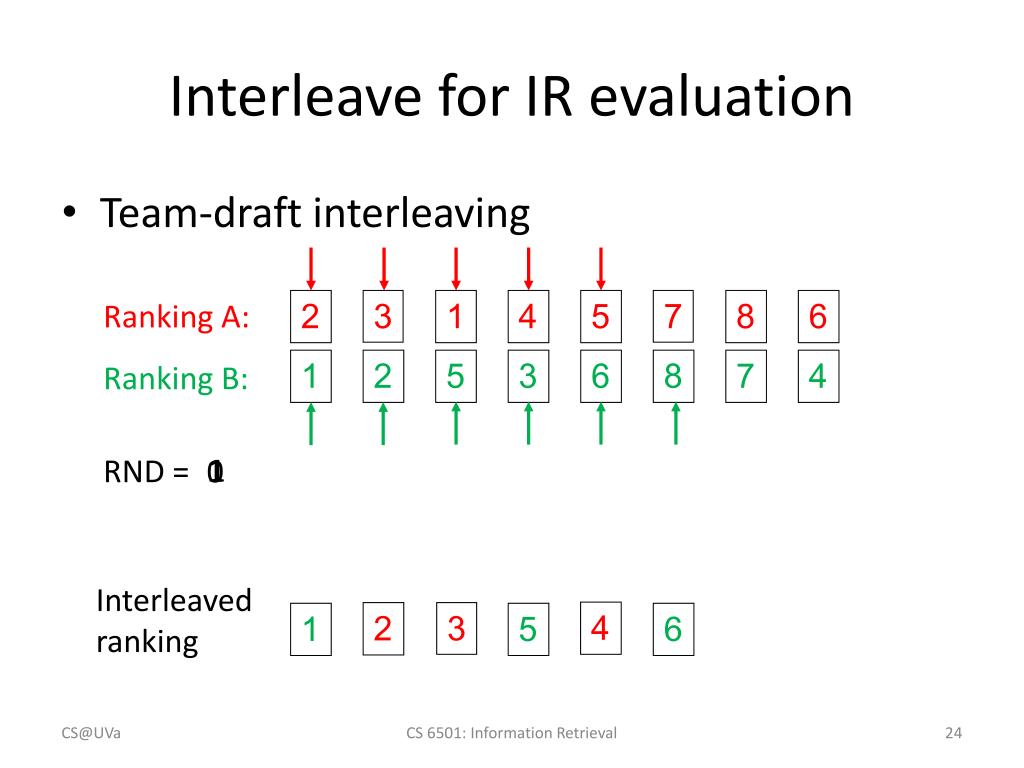 Interleave for IR evaluation

• Team-draft interleaving

Ranking A: 2 3 1 4 5 7 8 6

Ranking B: 1 2 5 3 6 8 7 4

RND = 0 1

Interleaved ranking 1 2 3 5 4 6

CS@UVa

CS 6501: Information Retrieval

24